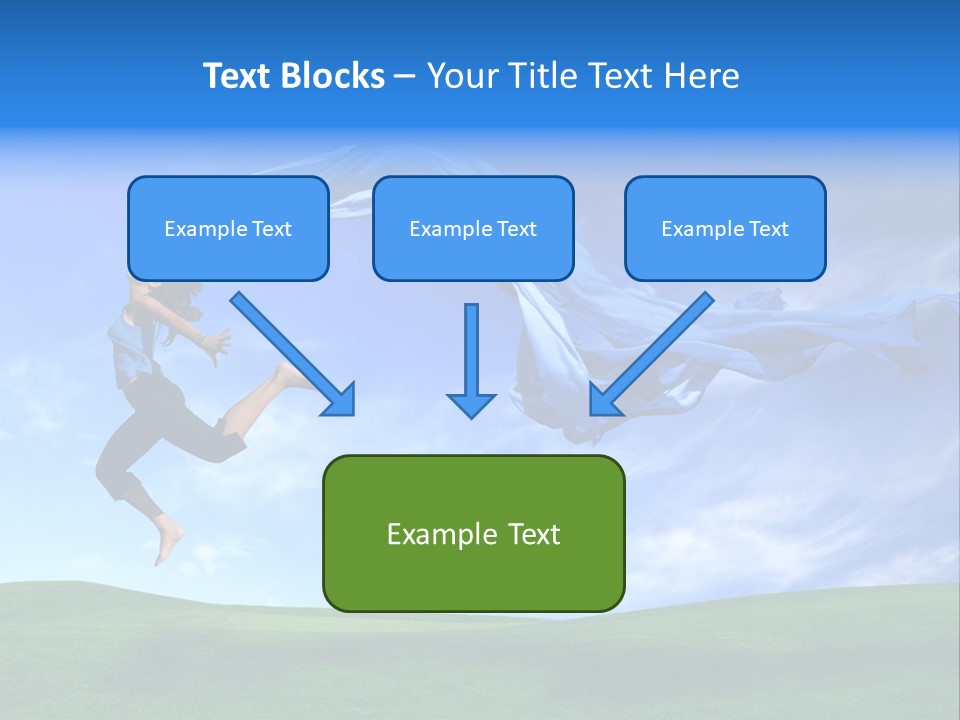 Text Blocks – Your Title Text Here

Example Text

Example Text

Example Text

Example Text